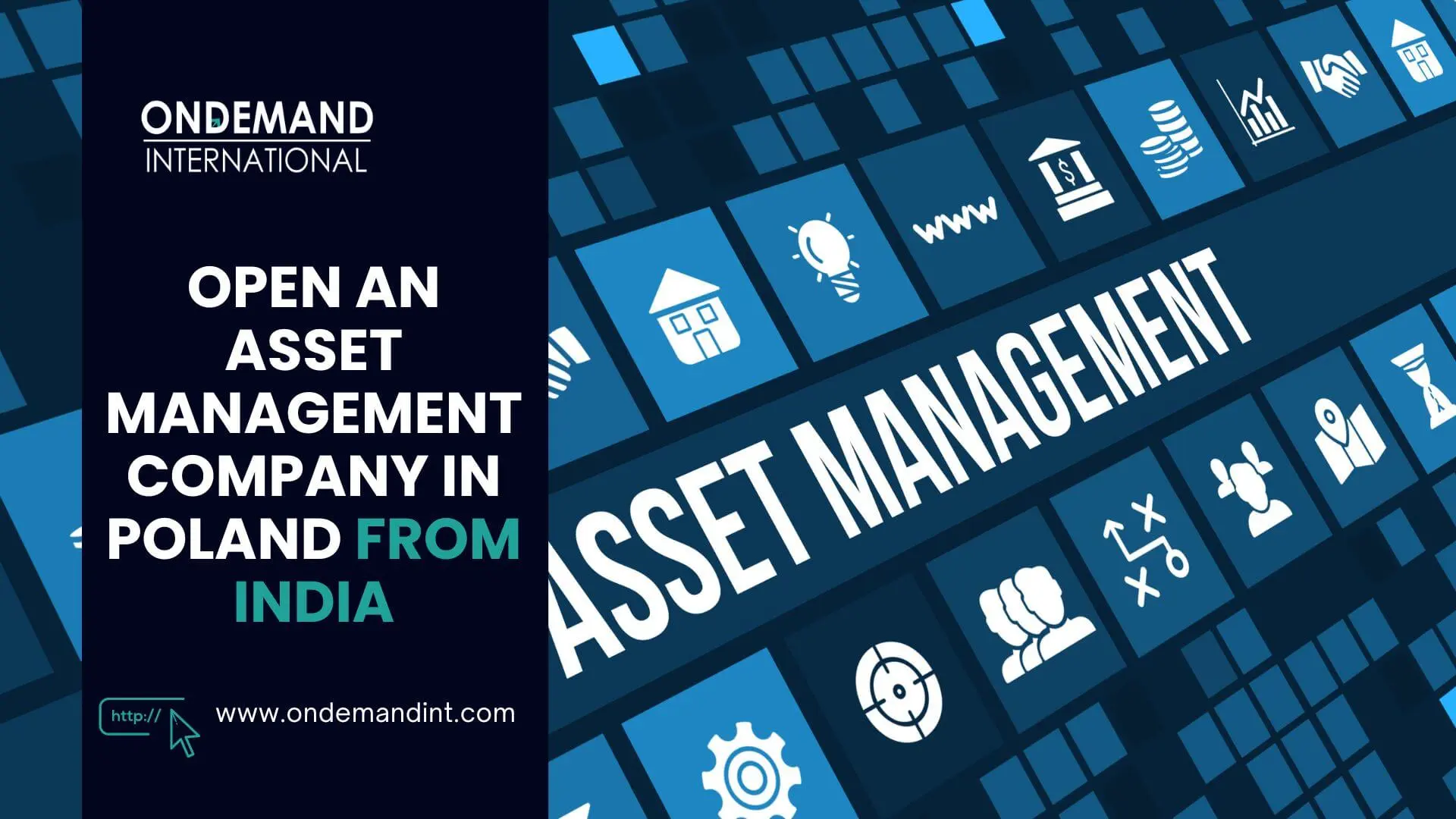 ONDEMAND
INTERNATIONAL

OPEN AN ASSET MANAGEMENT COMPANY IN POLAND FROM INDIA

http://

www.ondemandint.com

www

$

ASSET MANAGEMENT